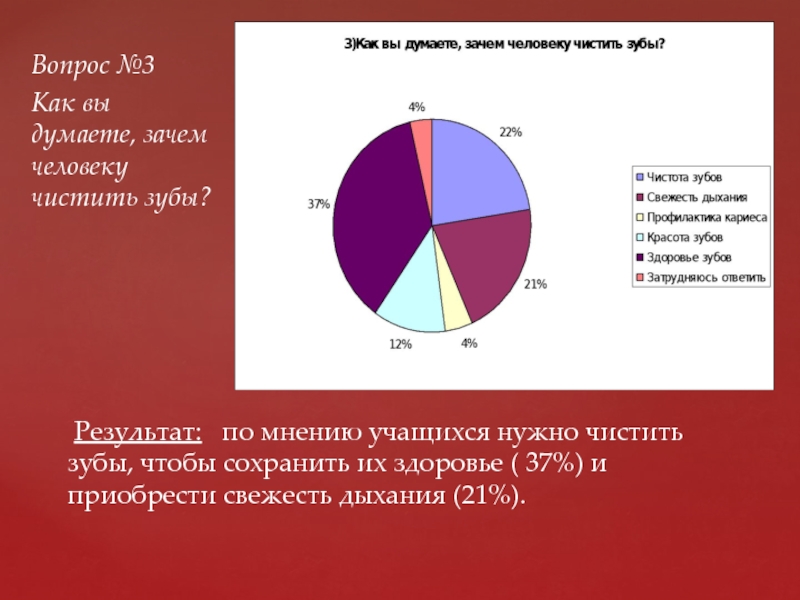 Вопрос №3
Как вы думаете, зачем человеку чистить зубы?

3)Как вы думаете, зачем человеку чистить зубы?

4%
22%
37%
21%
12%
4%

Чистота зубов
Свежесть дыхания
Профилактика кариеса
Красота зубов
Здоровье зубов
Затрудняюсь ответить

Результат: по мнению учащихся нужно чистить зубы, чтобы сохранить их здоровье ( 37%) и приобрести свежесть дыхания (21%).